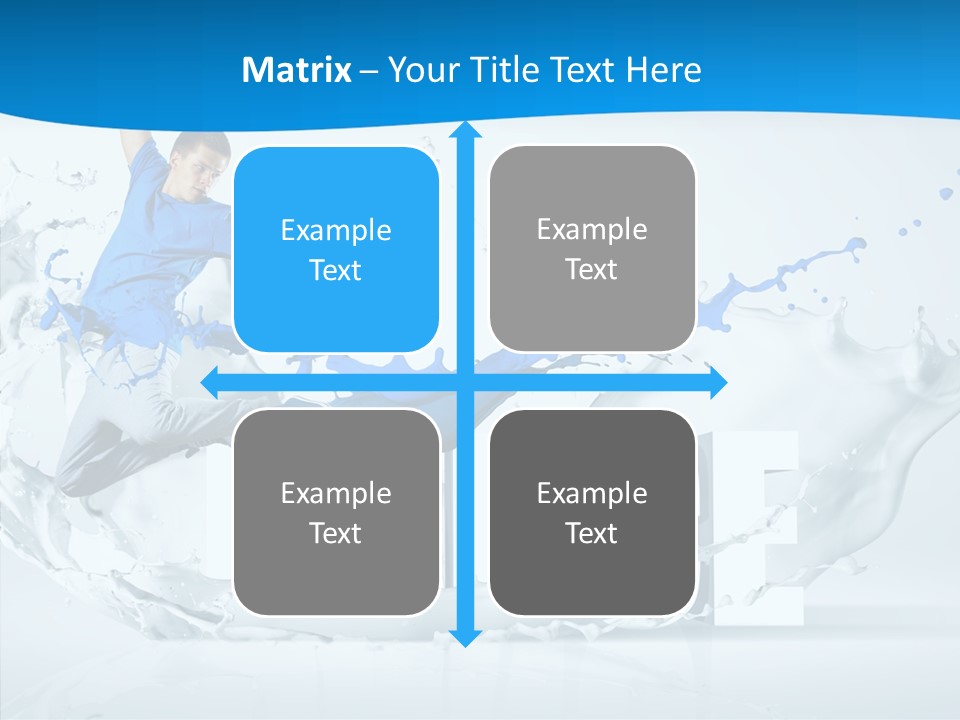 Matrix – Your Title Text Here

Example Text

Example Text

Example Text

Example Text